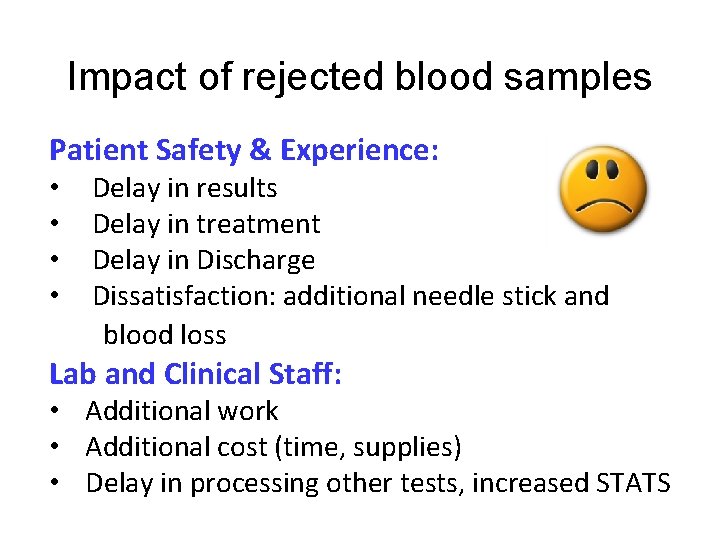 Impact of rejected blood samples

Patient Safety & Experience:
• Delay in results
• Delay in treatment
• Delay in Discharge
• Dissatisfaction: additional needle stick and blood loss

Lab and Clinical Staff:
• Additional work
• Additional cost (time, supplies)
• Delay in processing other tests, increased STATS